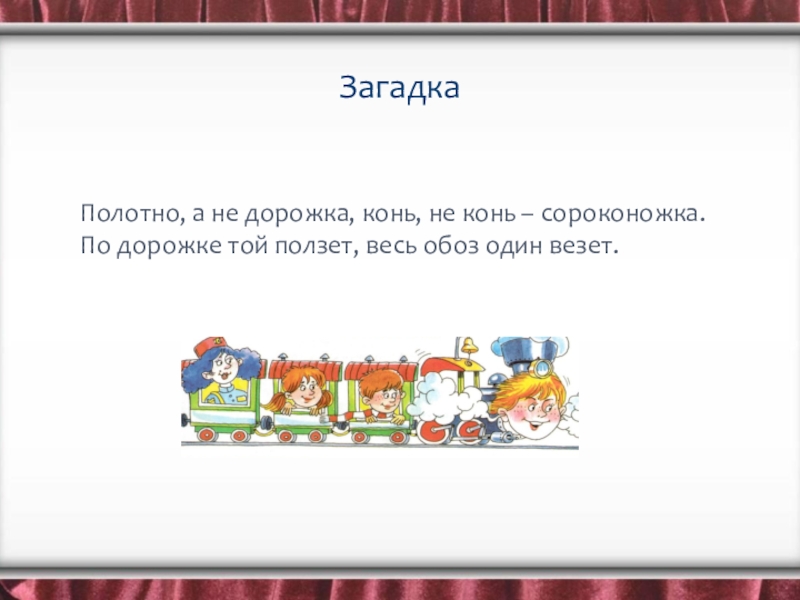 Загадка

Полотно, а не дорожка, конь, не конь – сороконожка.
По дорожке той ползет, весь обоз один везет.